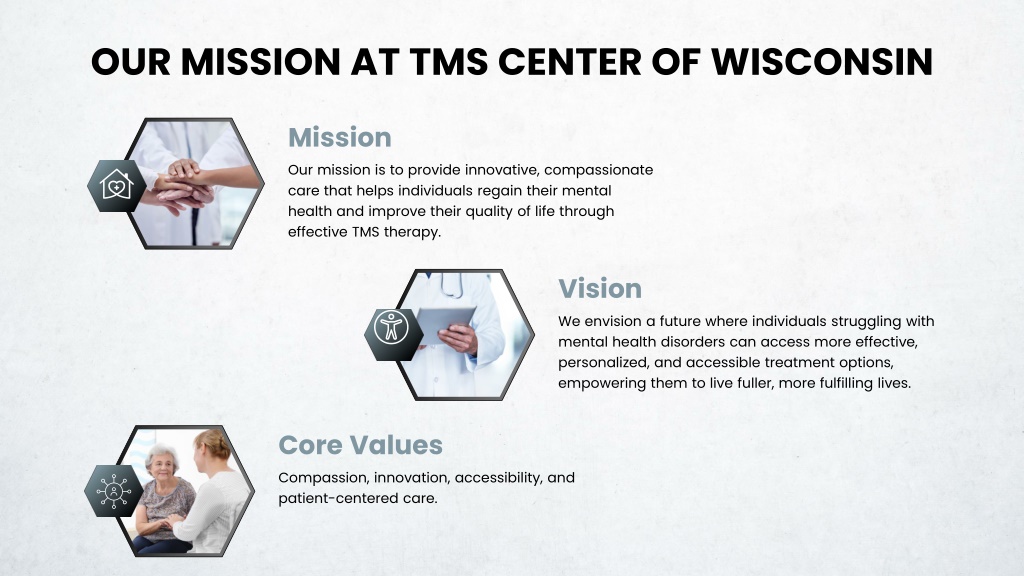 OUR MISSION AT TMS CENTER OF WISCONSIN

Mission

Our mission is to provide innovative, compassionate care that helps individuals regain their mental health and improve their quality of life through effective TMS therapy.

Vision

We envision a future where individuals struggling with mental health disorders can access more effective, personalized, and accessible treatment options, empowering them to live fuller, more fulfilling lives.

Core Values

Compassion, innovation, accessibility, and patient-centered care.